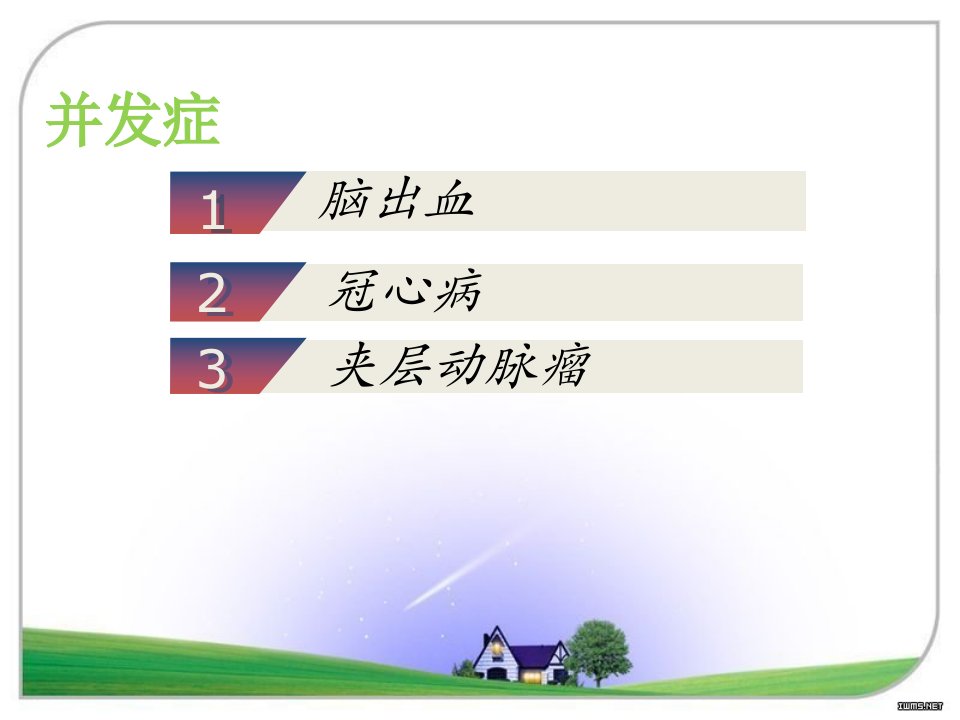 并发症

1 脑出血

2 冠心病

3 夹层动脉瘤

IWMS.NET